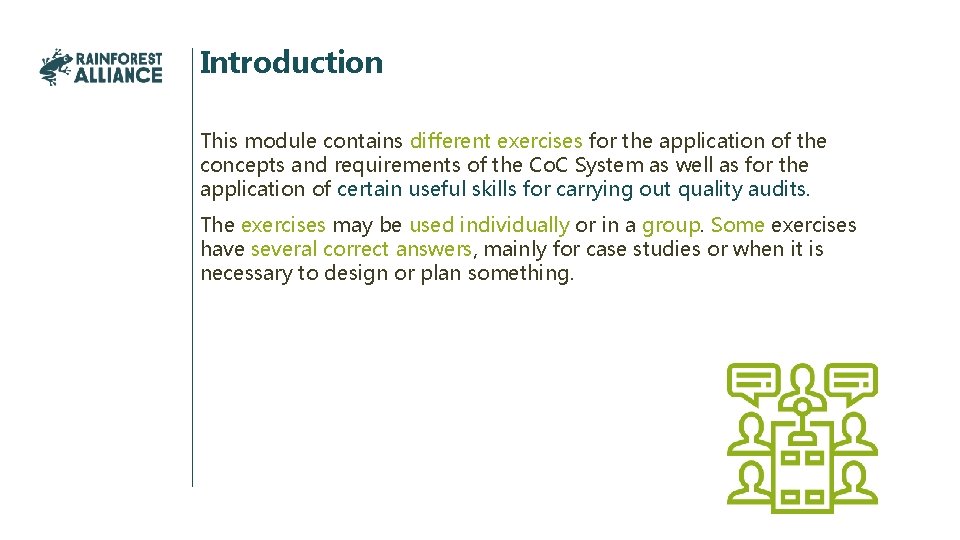 RAINFOREST ALLIANCE

Introduction

This module contains different exercises for the application of the concepts and requirements of the CoC System as well as for the application of certain useful skills for carrying out quality audits.

The exercises may be used individually or in a group. Some exercises have several correct answers, mainly for case studies or when it is necessary to design or plan something.